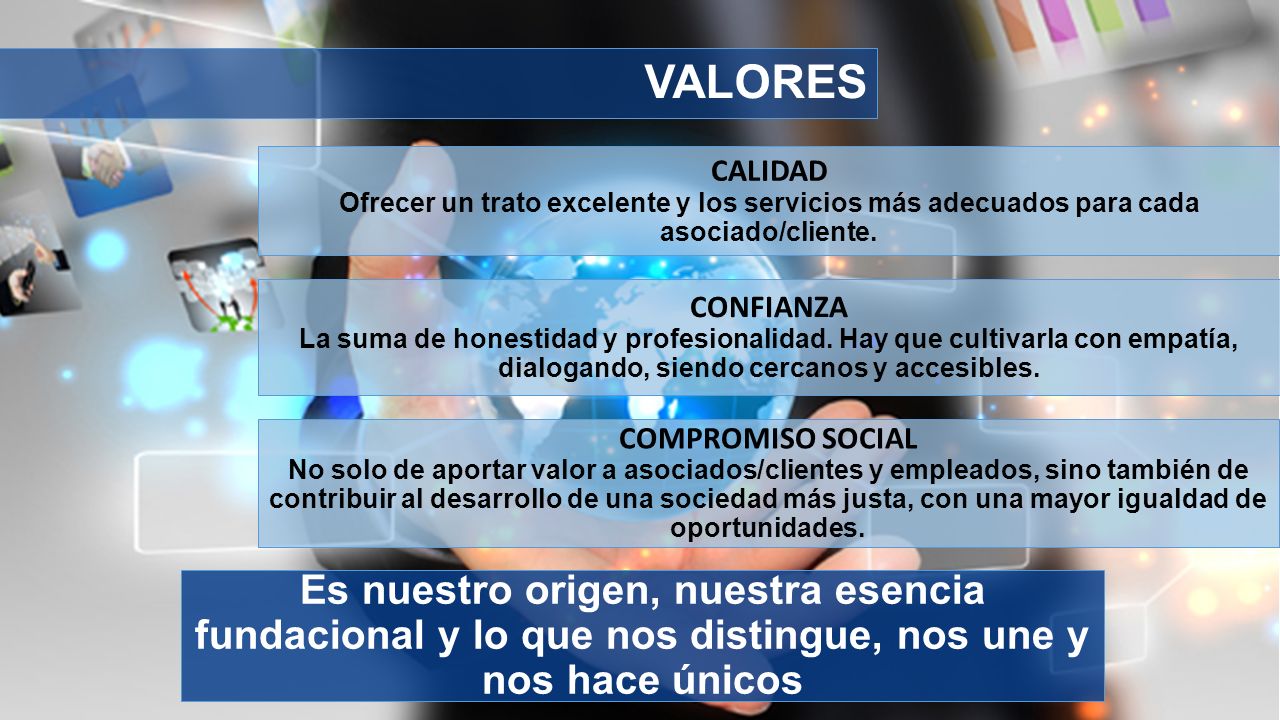 VALORES

CALIDAD
Ofrecer un trato excelente y los servicios más adecuados para cada asociado/cliente.

CONFIANZA
La suma de honestidad y profesionalidad. Hay que cultivarla con empatía, dialogando, siendo cercanos y accesibles.

COMPROMISO SOCIAL
No solo de aportar valor a asociados/clientes y empleados, sino también de contribuir al desarrollo de una sociedad más justa, con una mayor igualdad de oportunidades.

Es nuestro origen, nuestra esencia fundacional y lo que nos distingue, nos une y nos hace únicos